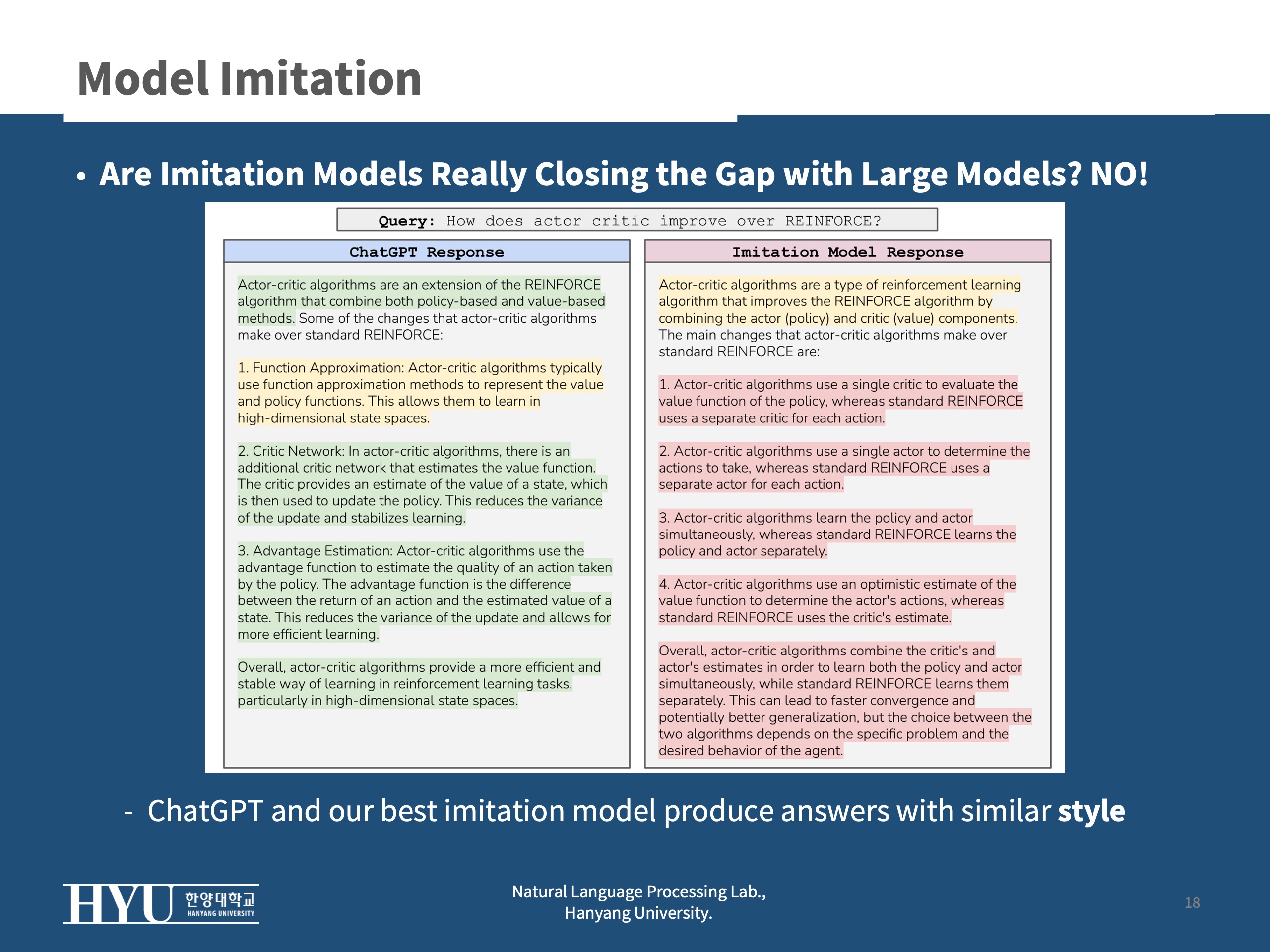 Model Imitation

• Are Imitation Models Really Closing the Gap with Large Models? NO!

Query: How does actor critic improve over REINFORCE?

ChatGPT Response

Actor-critic algorithms are an extension of the REINFORCE algorithm that combine both policy-based and value-based methods. Some of the changes that actor-critic algorithms make over standard REINFORCE:

1. Function Approximation: Actor-critic algorithms typically use function approximation methods to represent the value and policy functions. This allows them to learn in high-dimensional state spaces.

2. Critic Network: In actor-critic algorithms, there is an additional critic network that estimates the value function. The critic provides an estimate of the value of a state, which is then used to update the policy. This reduces the variance of the update and stabilizes learning.

3. Advantage Estimation: Actor-critic algorithms use the advantage function to estimate the quality of an action taken by the policy. The advantage function is the difference between the return of an action and the estimated value of a state. This reduces the variance of the update and allows for more efficient learning.

Overall, actor-critic algorithms provide a more efficient and stable way of learning in reinforcement learning tasks, particularly in high-dimensional state spaces.

Imitation Model Response

Actor-critic algorithms are a type of reinforcement learning algorithm that improves the REINFORCE algorithm by combining the actor (policy) and critic (value) components. The main changes that actor-critic algorithms make over standard REINFORCE are:

1. Actor-critic algorithms use a single critic to evaluate the value function of the policy, whereas standard REINFORCE uses a separate critic for each action.

2. Actor-critic algorithms use a single actor to determine the actions to take, whereas standard REINFORCE uses a separate actor for each action.

3. Actor-critic algorithms learn the policy and actor simultaneously, whereas standard REINFORCE learns the policy and actor separately.

4. Actor-critic algorithms use an optimistic estimate of the value function to determine the actor's actions, whereas standard REINFORCE uses the critic's estimate.

Overall, actor-critic algorithms combine the critic's and actor's estimates in order to learn both the policy and actor simultaneously, while standard REINFORCE learns them separately. This can lead to faster convergence and potentially better generalization, but the choice between the two algorithms depends on the specific problem and the desired behavior of the agent.

- ChatGPT and our best imitation model produce answers with similar style

HYU 한양대학교 HANYANG UNIVERSITY

Natural Language Processing Lab., Hanyang University.

18